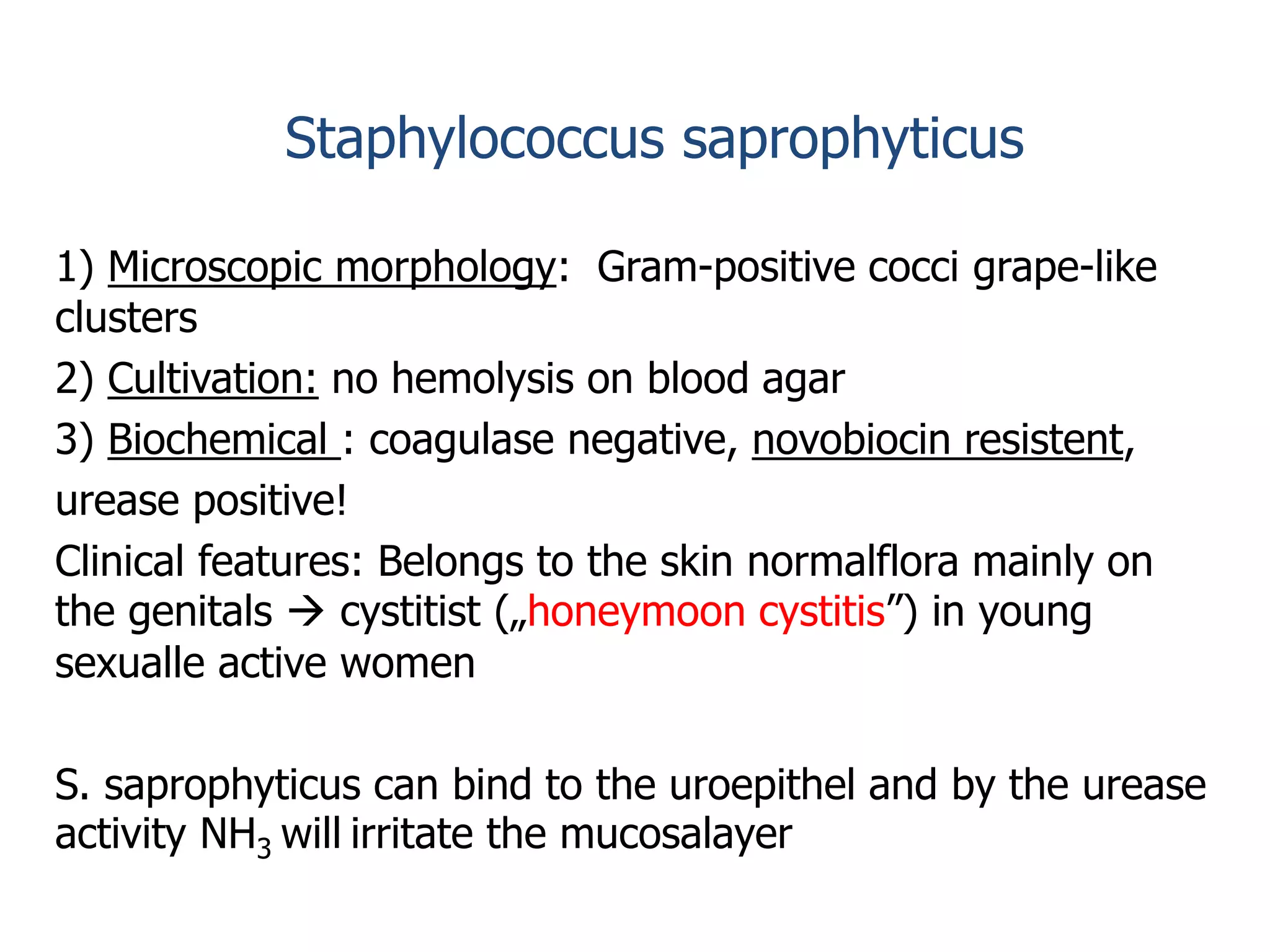 Staphylococcus saprophyticus

1) Microscopic morphology: Gram-positive cocci grape-like clusters

2) Cultivation: no hemolysis on blood agar

3) Biochemical : coagulase negative, novobiocin resistent, urease positive!

Clinical features: Belongs to the skin normalflora mainly on the genitals → cystitist („honeymoon cystitis”) in young sexualle active women

S. saprophyticus can bind to the uroepithel and by the urease activity $NH_3$ will irritate the mucosalayer